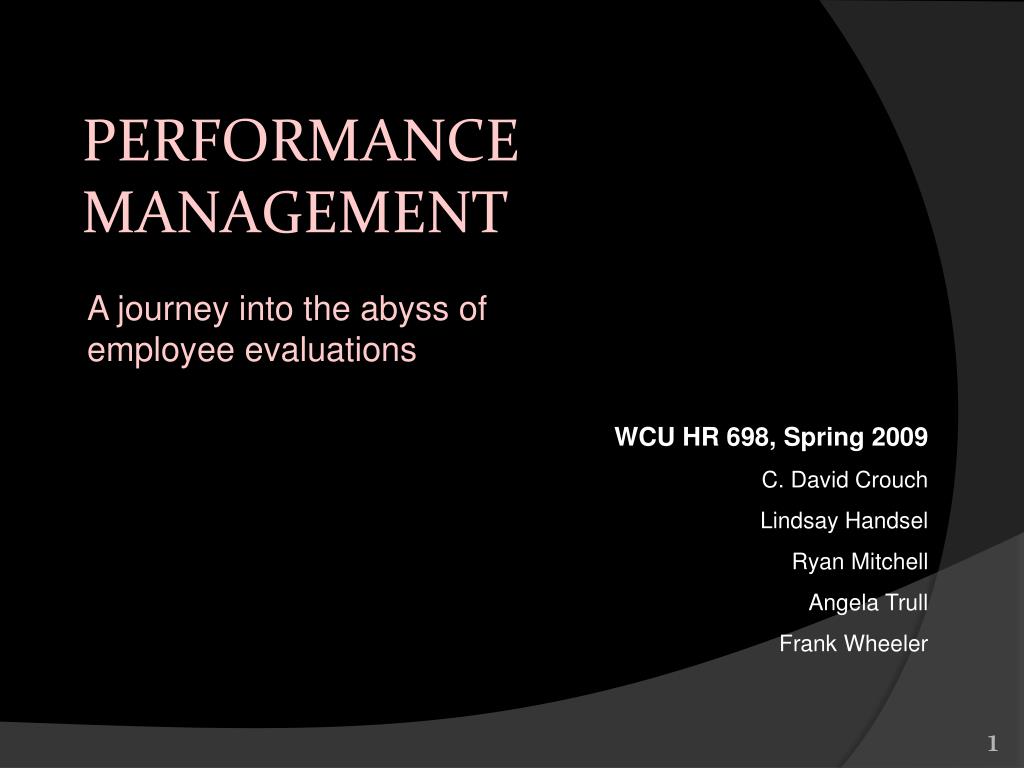 PERFORMANCE MANAGEMENT

A journey into the abyss of employee evaluations

WCU HR 698, Spring 2009

C. David Crouch

Lindsay Handsel

Ryan Mitchell

Angela Trull

Frank Wheeler

1